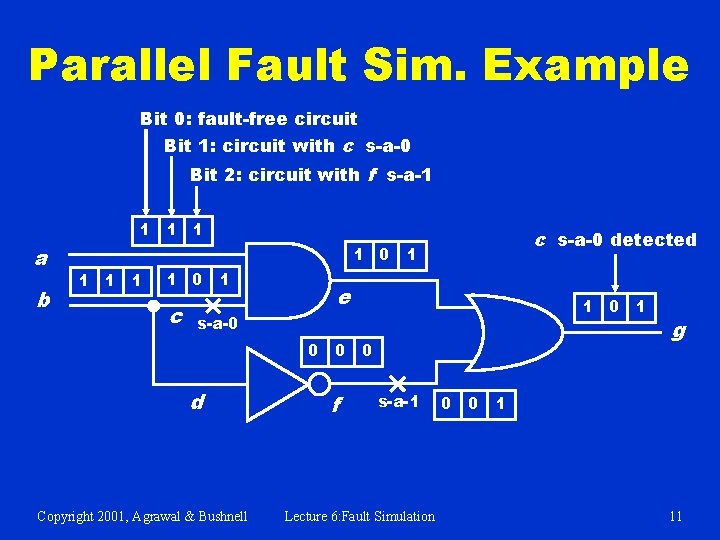 Parallel Fault Sim. Example

Bit 0: fault-free circuit
Bit 1: circuit with c s-a-0
Bit 2: circuit with f s-a-1

1 1 1

a
1 1 1
1 0 1
b
c
s-a-0

1 0 1
e

c s-a-0 detected
1 0 1
g

0 0 0
d
f
s-a-1
0 0 1

Copyright 2001, Agrawal & Bushnell Lecture 6:Fault Simulation 11